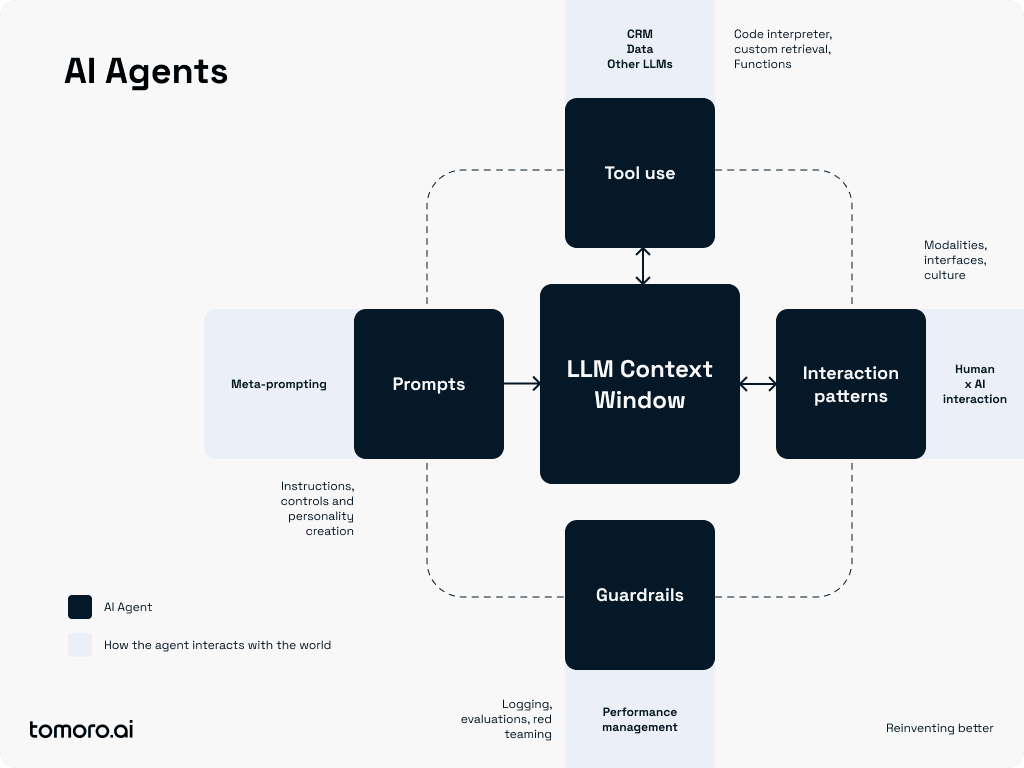 AI Agents

CRM
Data
Other LLMs

Code interpreter, custom retrieval, Functions

Tool use

Modalities, interfaces, culture

Meta-prompting

Prompts

LLM Context Window

Interaction patterns

Human x AI interaction

Instructions, controls and personality creation

Guardrails

AI Agent

How the agent interacts with the world

Logging, evaluations, red teaming

Performance management

tomoro.ai

Reinventing better